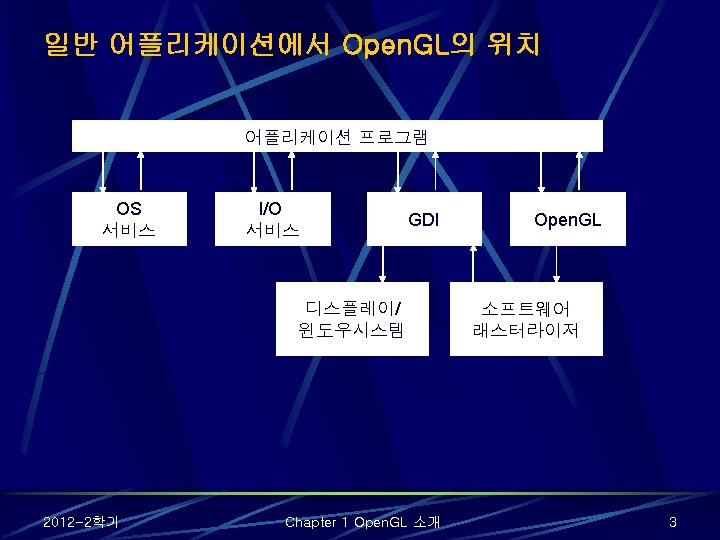 일반 어플리케이션에서 OpenGL의 위치

어플리케이션 프로그램

OS
서비스

I/O
서비스

GDI

OpenGL

디스플레이/
윈도우시스템

소프트웨어
래스터라이저

2012-2학기

Chapter 1 OpenGL 소개

3